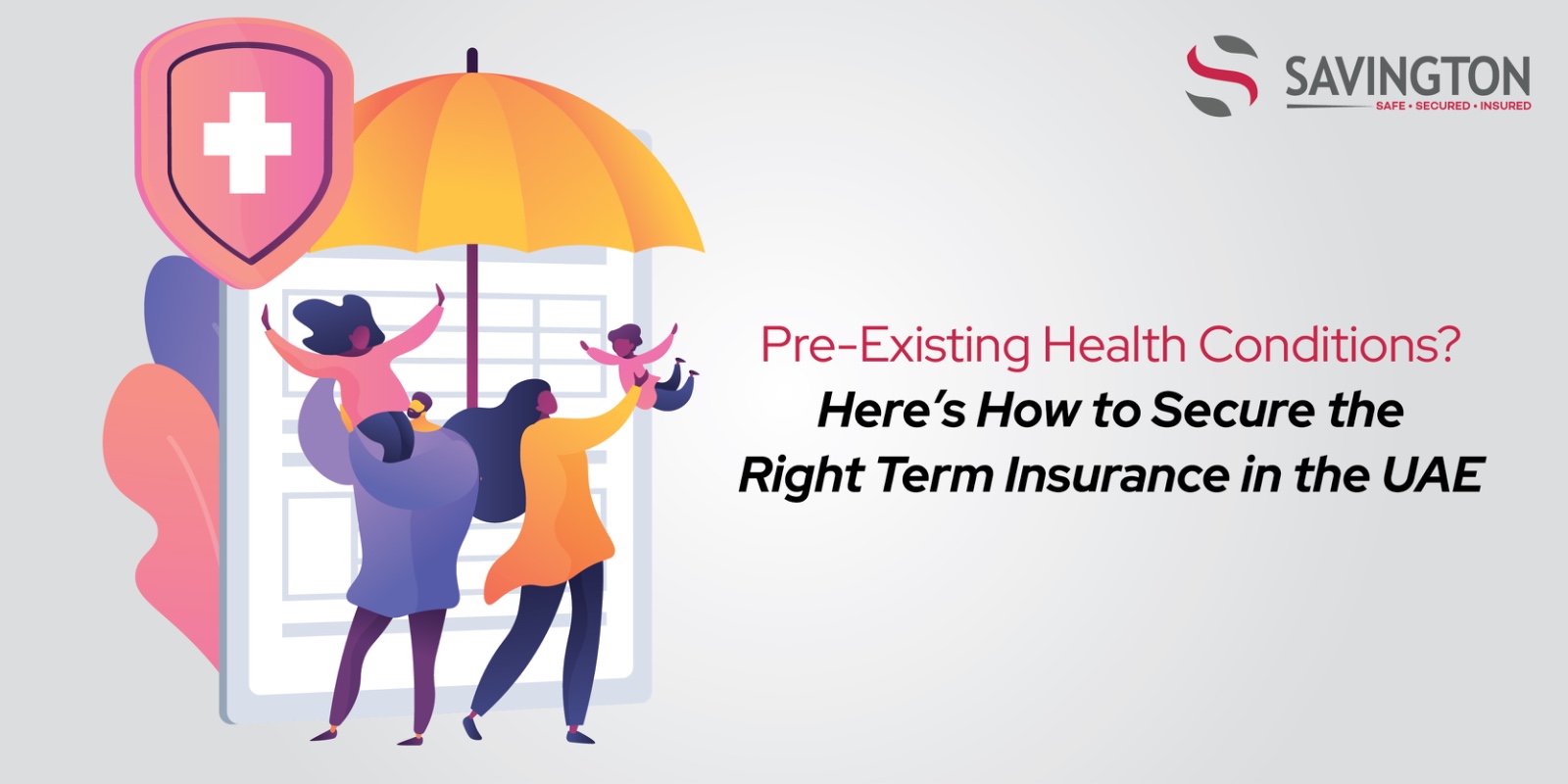 SAVINGTON
SAFE • SECURED • INSURED

Pre-Existing Health Conditions?
Here's How to Secure the Right Term Insurance in the UAE